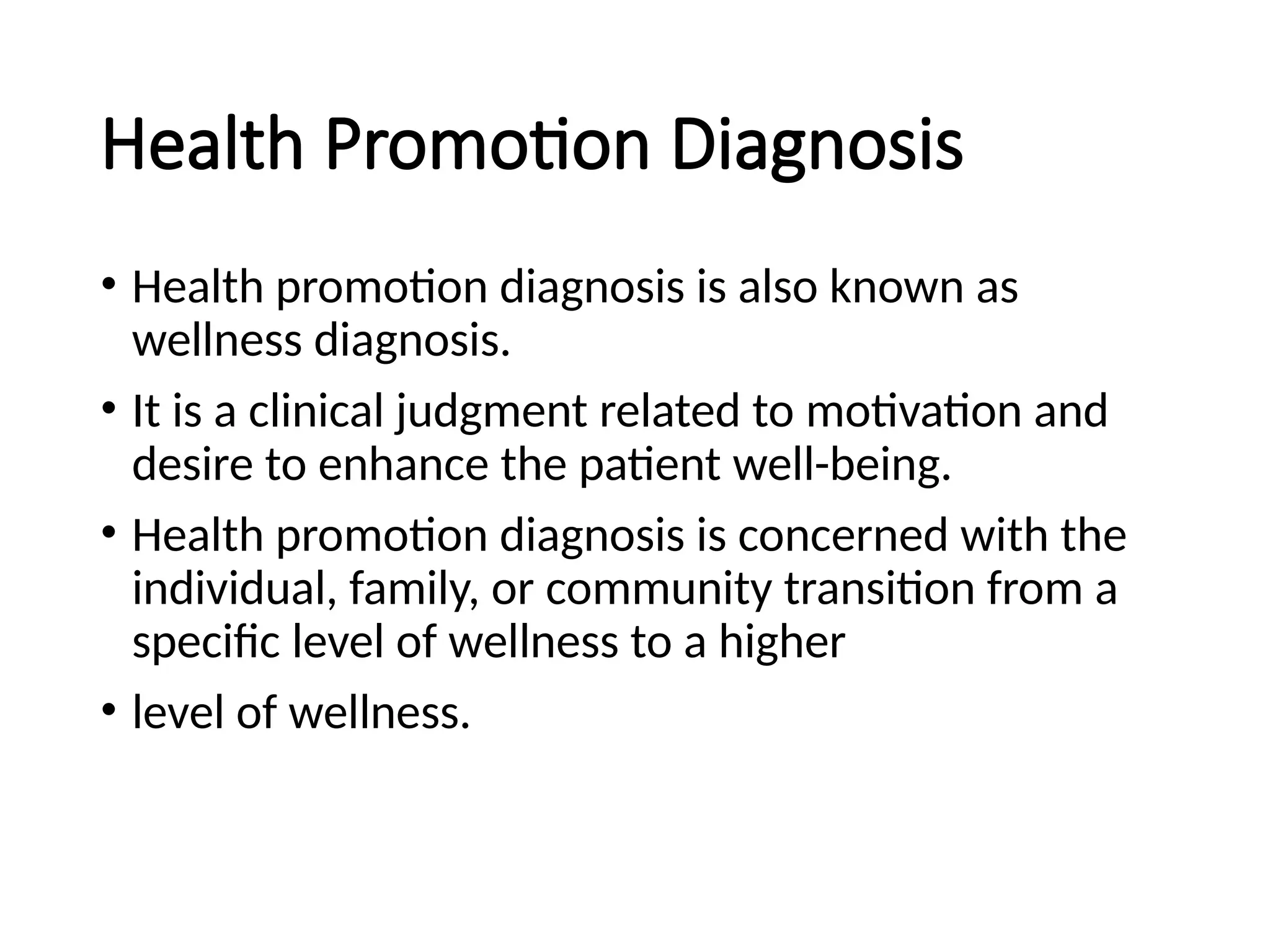 Health Promotion Diagnosis

• Health promotion diagnosis is also known as wellness diagnosis.

• It is a clinical judgment related to motivation and desire to enhance the patient well-being.

• Health promotion diagnosis is concerned with the individual, family, or community transition from a specific level of wellness to a higher

• level of wellness.